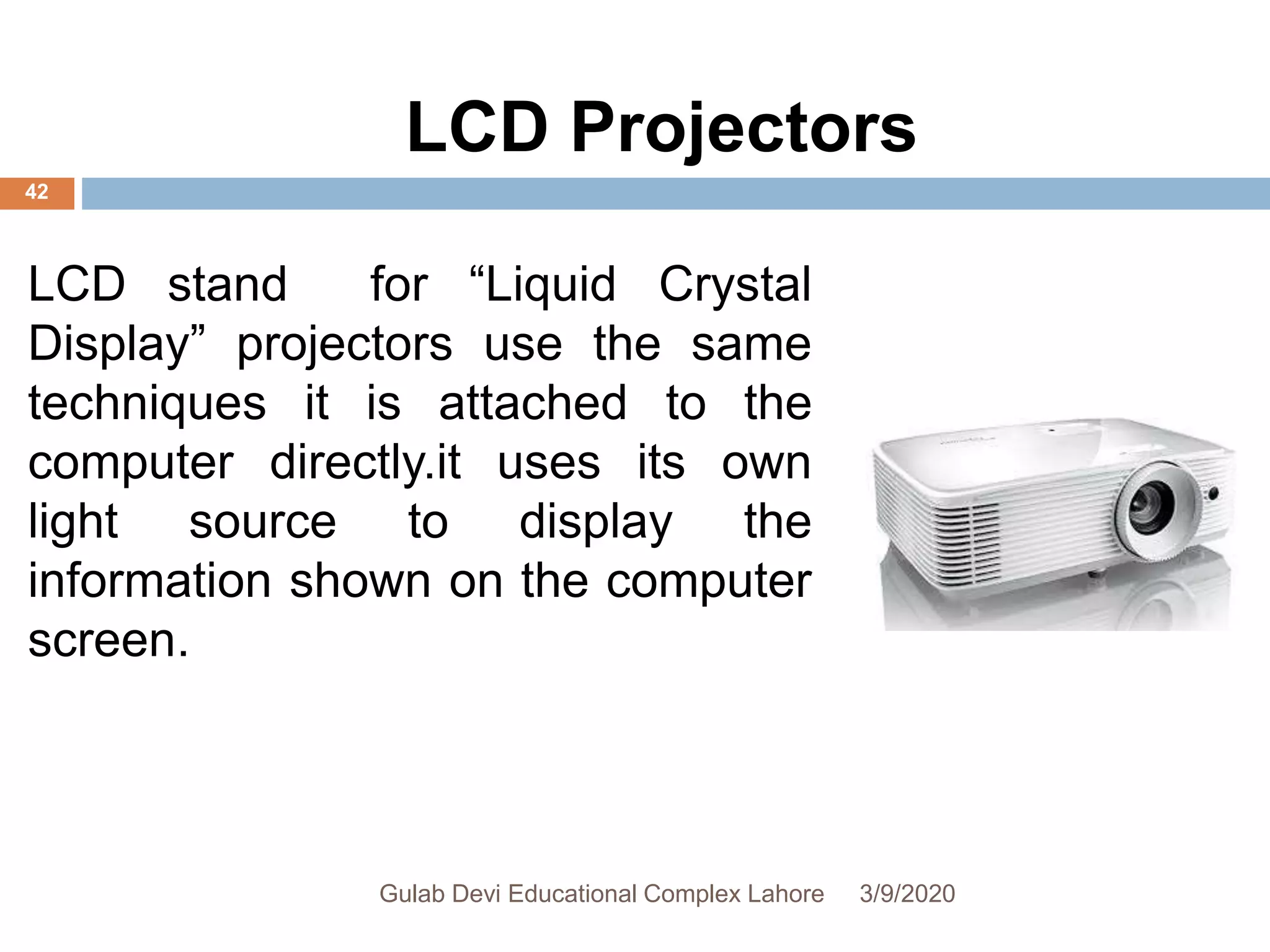 LCD Projectors

42

LCD stand for “Liquid Crystal Display” projectors use the same techniques it is attached to the computer directly.it uses its own light source to display the information shown on the computer screen.

Gulab Devi Educational Complex Lahore 3/9/2020